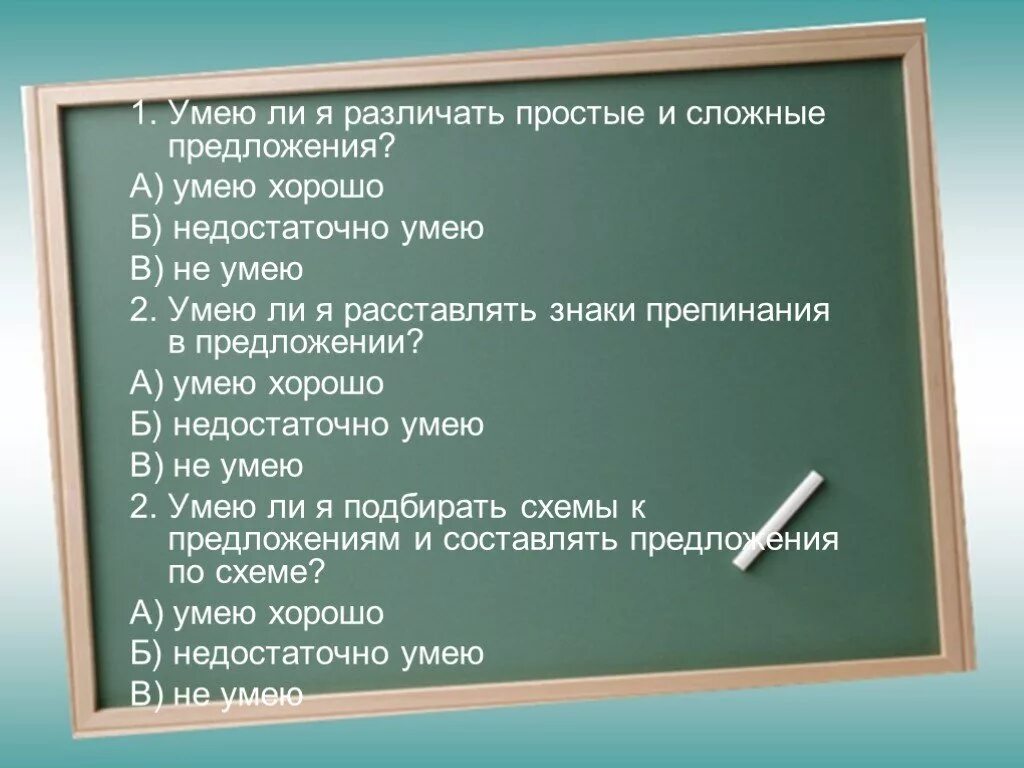 1. Умею ли я различать простые и сложные предложения?
А) умею хорошо
Б) недостаточно умею
В) не умею
2. Умею ли я расставлять знаки препинания в предложении?
А) умею хорошо
Б) недостаточно умею
В) не умею
2. Умею ли я подбирать схемы к предложениям и составлять предложения по схеме?
А) умею хорошо
Б) недостаточно умею
В) не умею